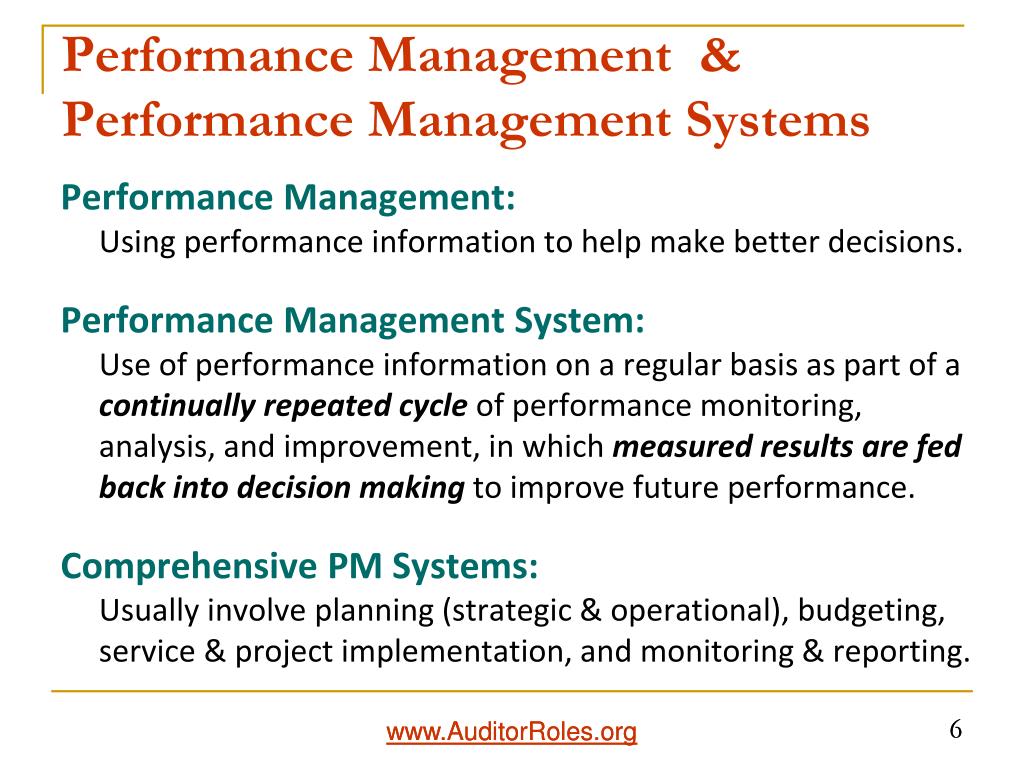 Performance Management &
Performance Management Systems

Performance Management:
Using performance information to help make better decisions.

Performance Management System:
Use of performance information on a regular basis as part of a continually repeated cycle of performance monitoring, analysis, and improvement, in which measured results are fed back into decision making to improve future performance.

Comprehensive PM Systems:
Usually involve planning (strategic & operational), budgeting, service & project implementation, and monitoring & reporting.

www.AuditorRoles.org

6